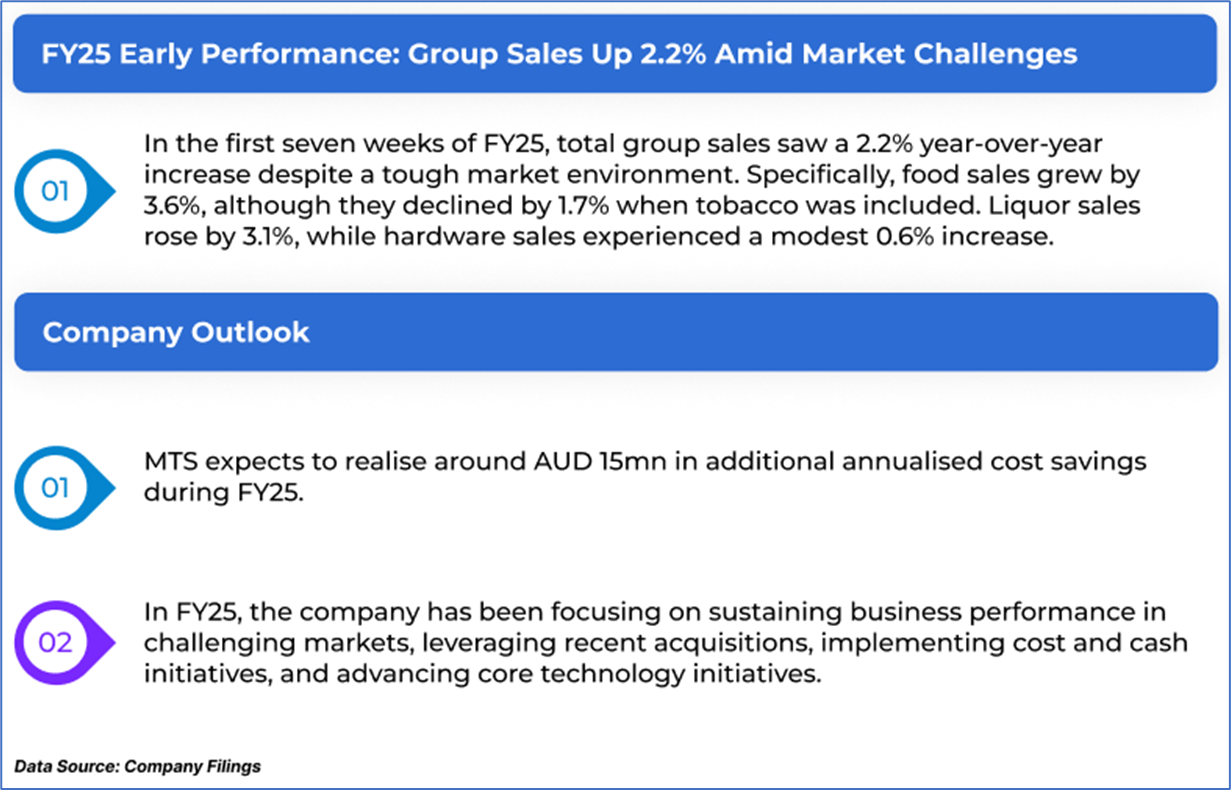 FY25 Early Performance: Group Sales Up 2.2% Amid Market Challenges

01

In the first seven weeks of FY25, total group sales saw a 2.2% year-over-year increase despite a tough market environment. Specifically, food sales grew by 3.6%, although they declined by 1.7% when tobacco was included. Liquor sales rose by 3.1%, while hardware sales experienced a modest 0.6% increase.

Company Outlook

01

MTS expects to realise around AUD 15mn in additional annualised cost savings during FY25.

02

In FY25, the company has been focusing on sustaining business performance in challenging markets, leveraging recent acquisitions, implementing cost and cash initiatives, and advancing core technology initiatives.

Data Source: Company Filings